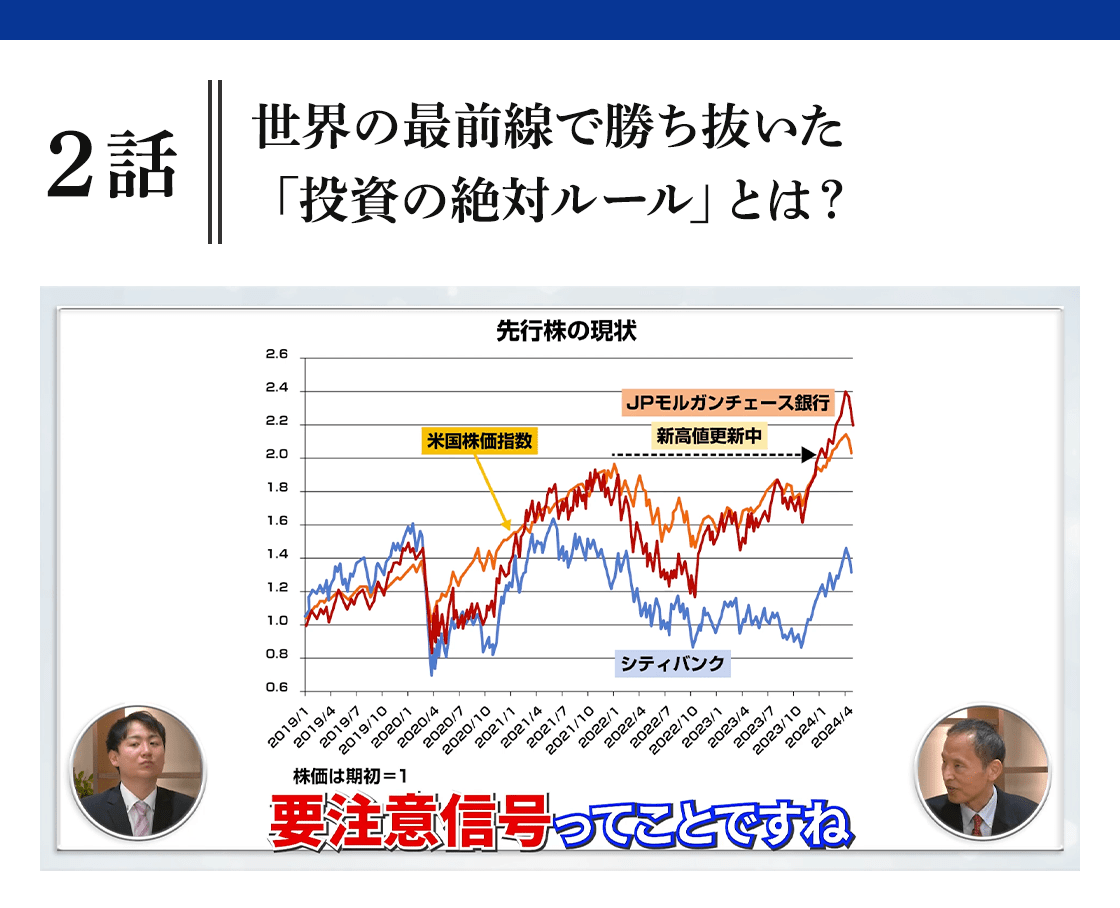 2話

世界の最前線で勝ち抜いた「投資の絶対ルール」とは？

先行株の現状

2.6
2.4
2.2
2.0
1.8
1.6
1.4
1.2
1.0
0.8
0.6

JPモルガンチェース銀行

新高値更新中

米国株価指数

シティバンク

2019/1 2019/4 2019/7 2019/10 2020/1 2020/4 2020/7 2020/10 2021/1 2021/4 2021/7 2021/10 2022/1 2022/4 2022/7 2022/10 2023/1 2023/4 2023/7 2023/10 2024/1 2024/4

株価は期初＝1

要注意信号ってことですね